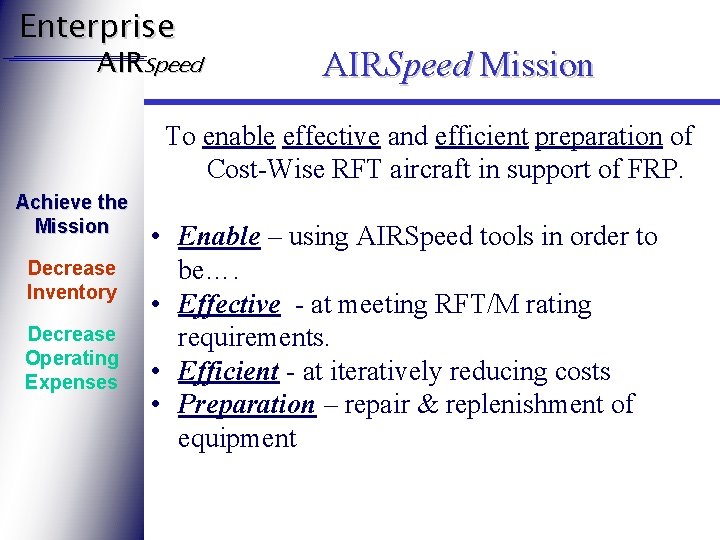 Enterprise
AIRSpeed

AIRSpeed Mission

To enable effective and efficient preparation of Cost-Wise RFT aircraft in support of FRP.

Achieve the Mission

Decrease Inventory

Decrease Operating Expenses

• Enable – using AIRSpeed tools in order to be….
• Effective - at meeting RFT/M rating requirements.
• Efficient - at iteratively reducing costs
• Preparation – repair & replenishment of equipment